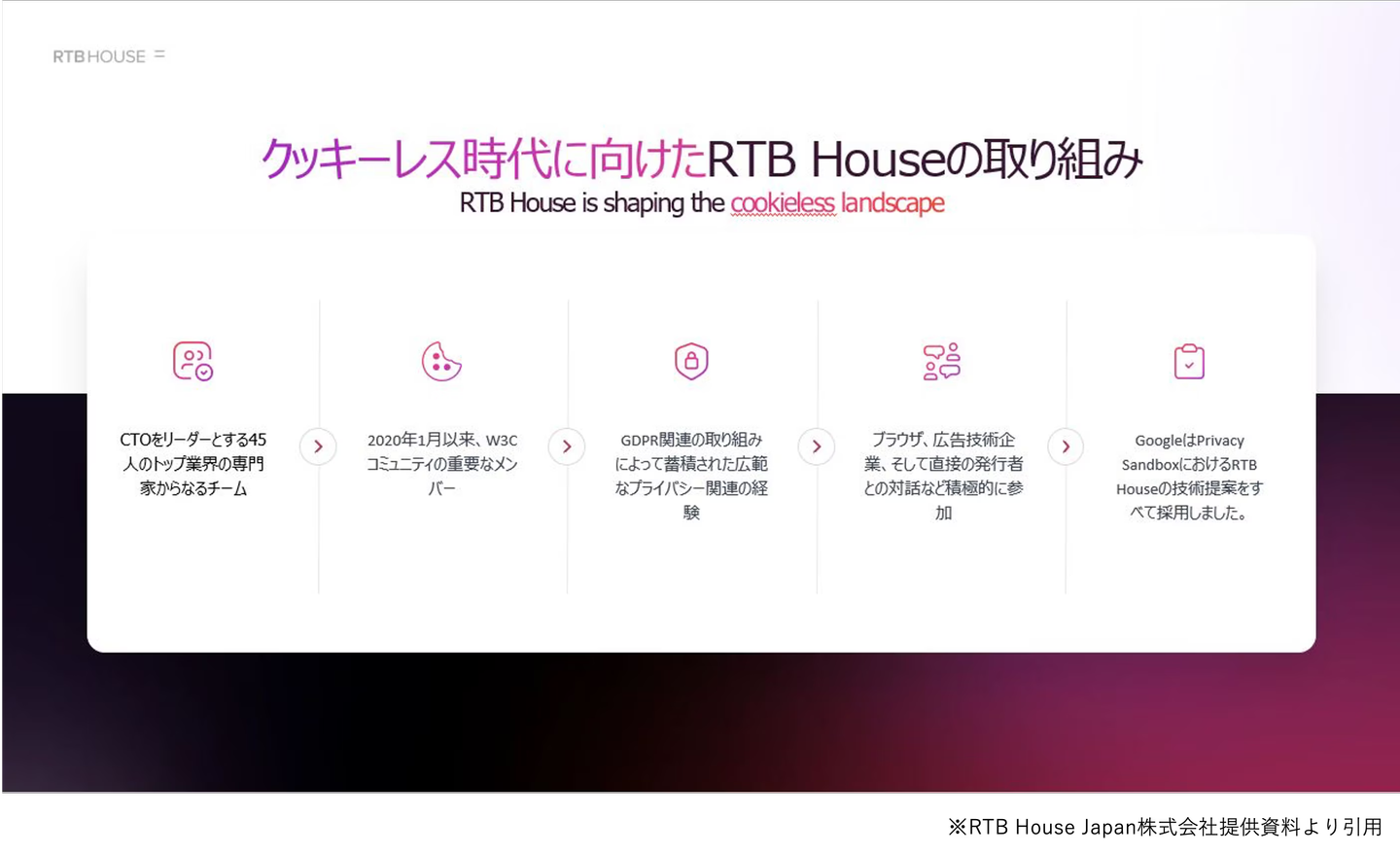 RTBHOUSE =

クッキーレス時代に向けたRTB Houseの取り組み

RTB House is shaping the cookieless landscape

CTOをリーダーとする45人のトップ業界の専門家からなるチーム

2020年1月以来、W3Cコミュニティの重要なメンバー

GDPR関連の取り組みによって蓄積された広範なプライバシー関連の経験

ブラウザ、広告技術企業、そして直接の発行者との対話など積極的に参加

GoogleはPrivacy SandboxにおけるRTB Houseの技術提案をすべて採用しました。

※RTB House Japan株式会社提供資料より引用